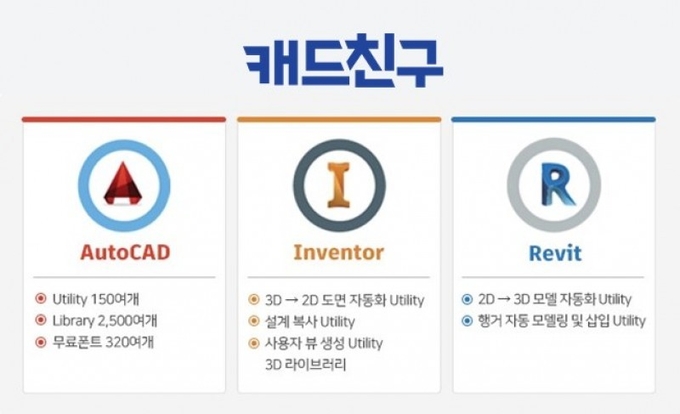 캐드친구

AutoCAD

Utility 150여개
Library 2,500여개
무료폰트 320여개

Inventor

3D → 2D 도면 자동화 Utility
설계 복사 Utility
사용자 뷰 생성 Utility
3D 라이브러리

Revit

2D → 3D 모델 자동화 Utility
행거 자동 모델링 및 삽입 Utility